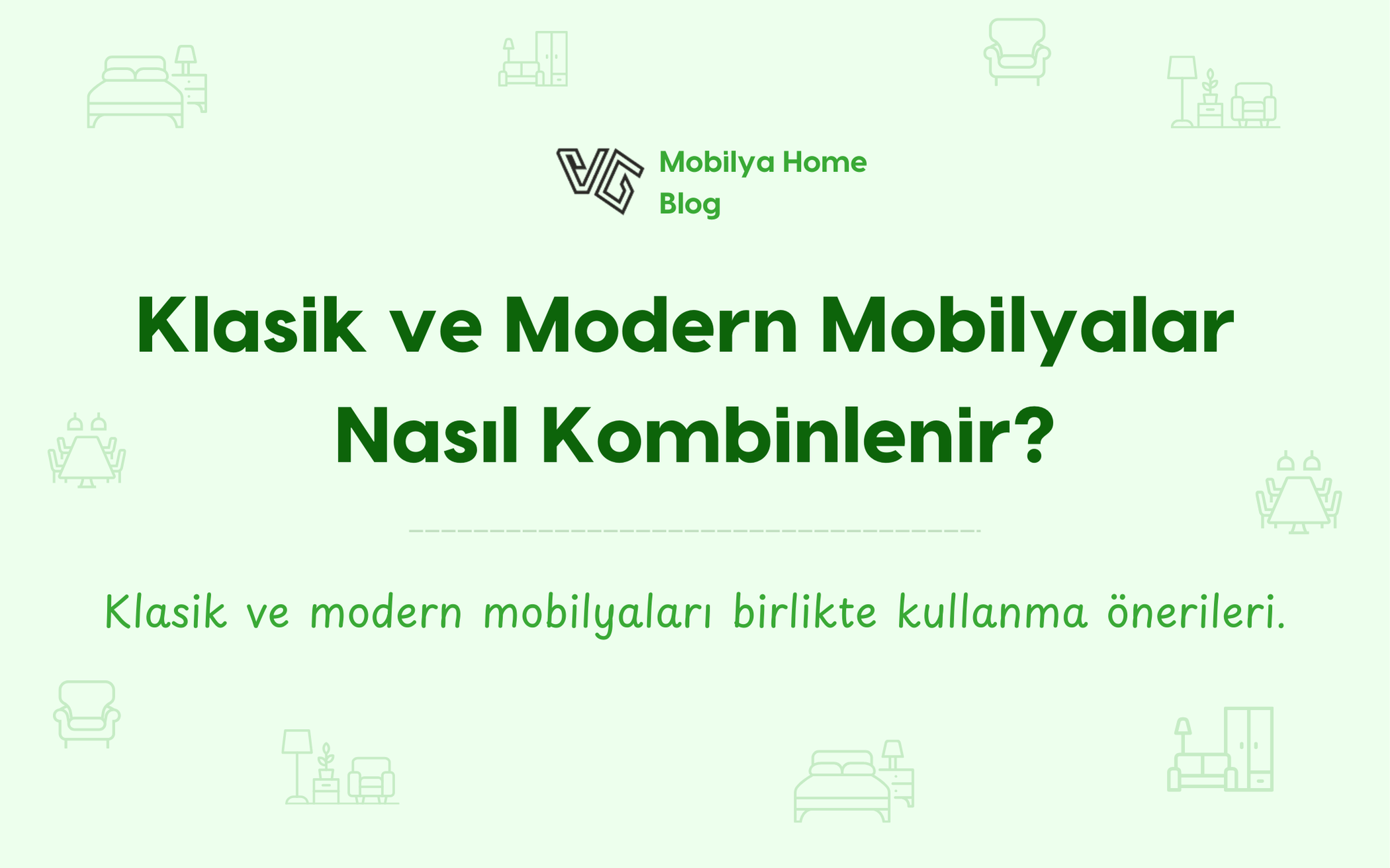 VG

Mobilya Home Blog

Klasik ve Modern Mobilyalar Nasıl Kombinlenir?

Klasik ve modern mobilyaları birlikte kullanma önerileri.